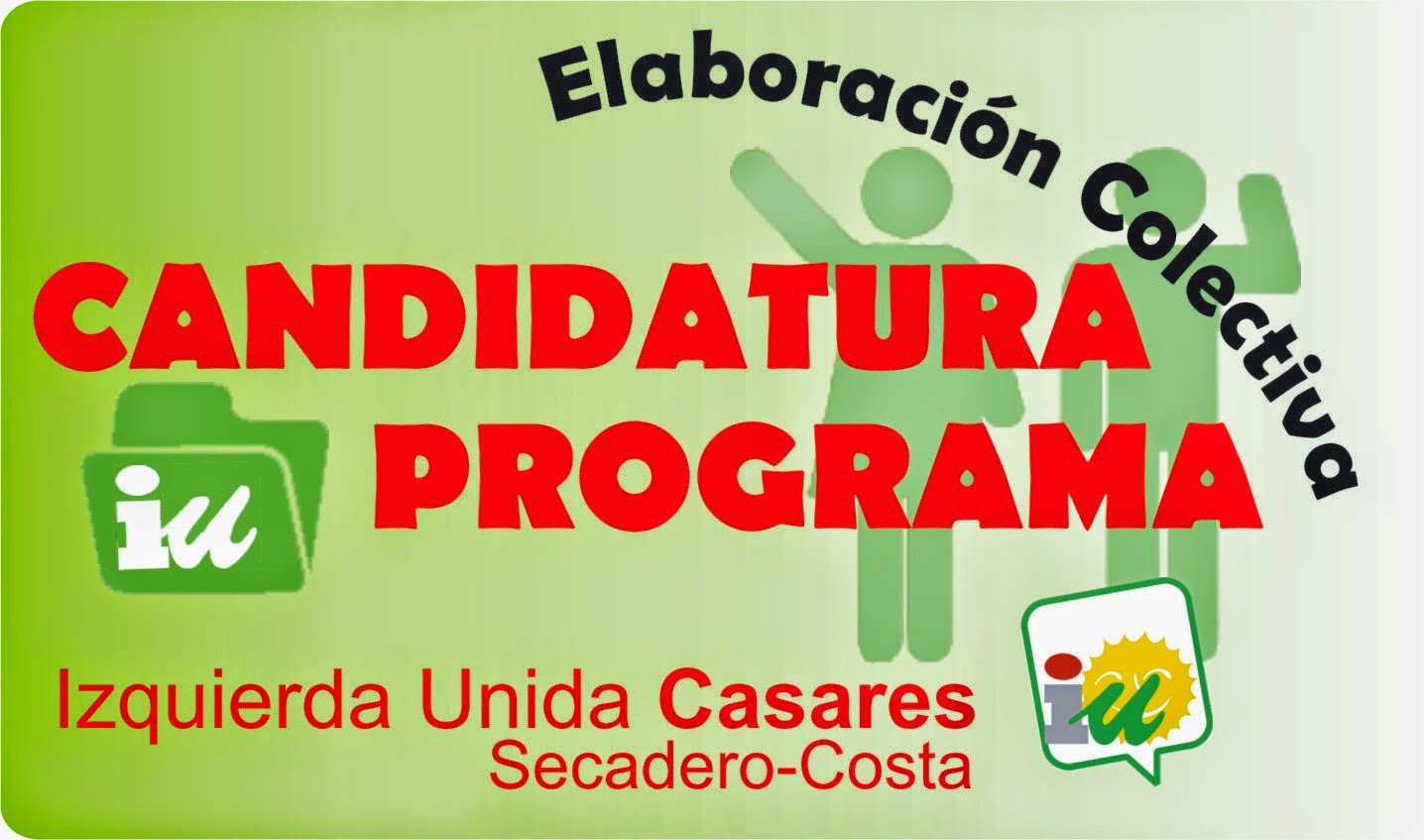 Elaboración Colectiva

CANDIDATURA
PROGRAMA

iu

Izquierda Unida Casares
Secadero-Costa

iu